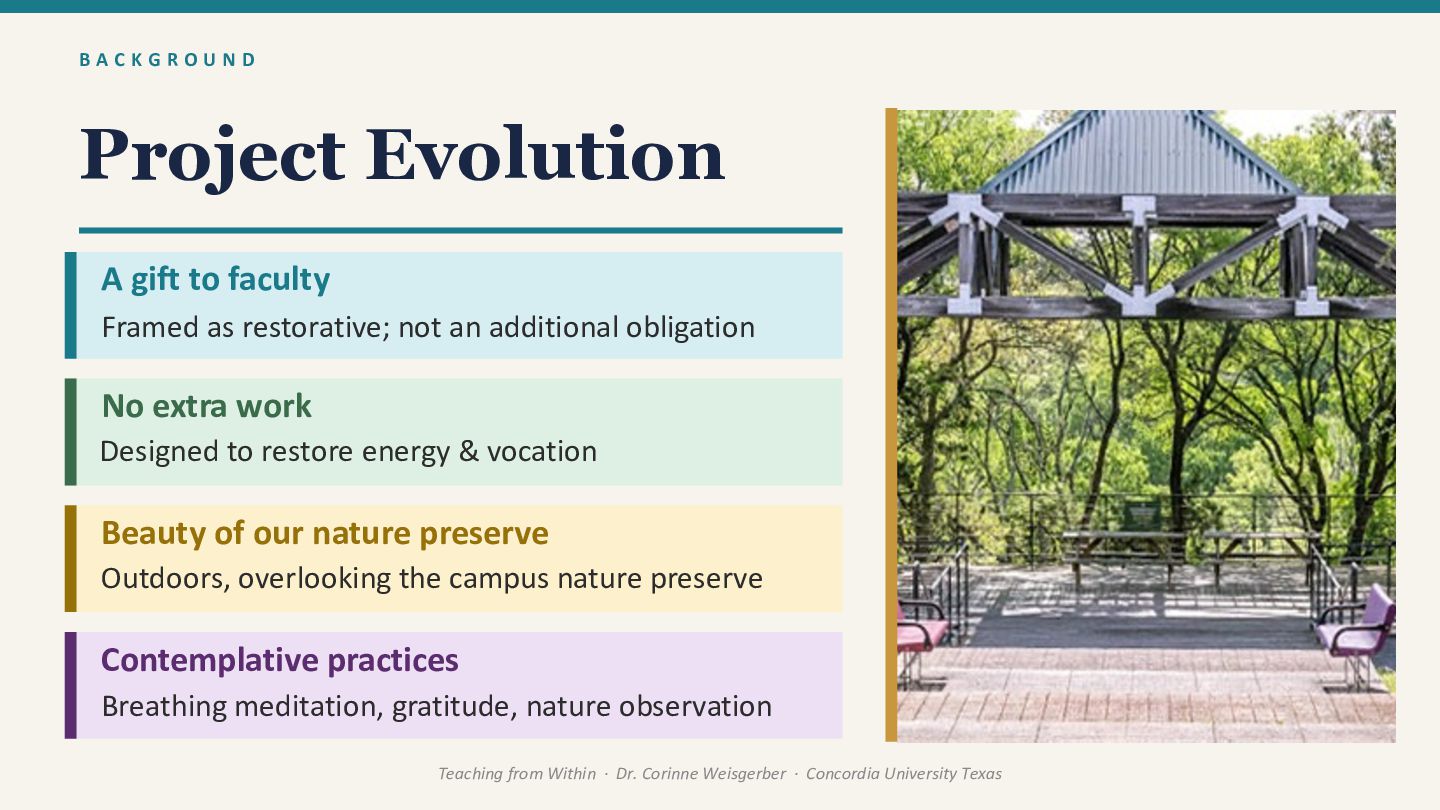 BACKGROUND

Project Evolution

A gift to faculty

Framed as restorative; not an additional obligation

No extra work

Designed to restore energy & vocation

Beauty of our nature preserve

Outdoors, overlooking the campus nature preserve

Contemplative practices

Breathing meditation, gratitude, nature observation

Teaching from Within · Dr. Corinne Weisgerber · Concordia University Texas